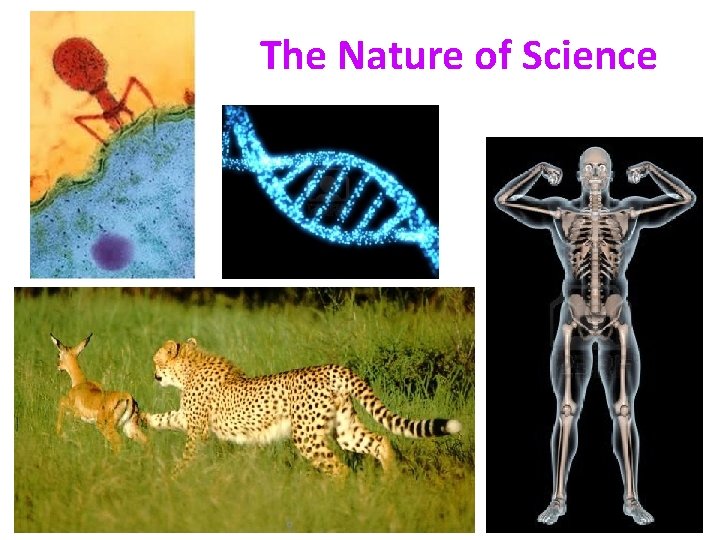 The Nature of Science